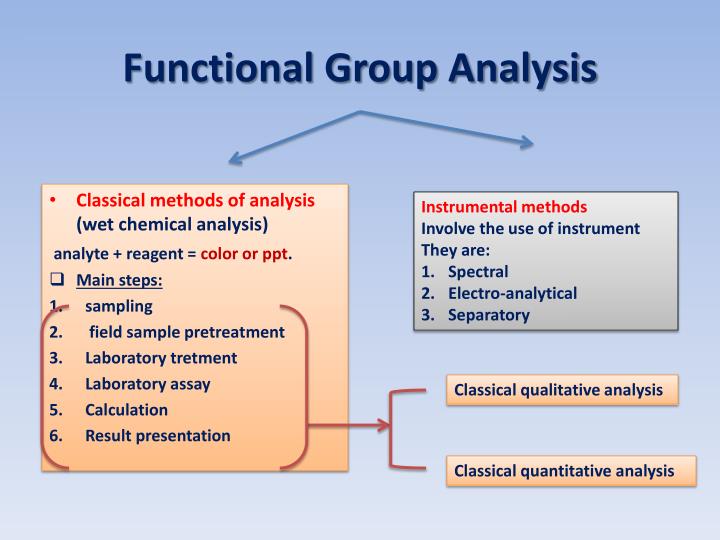 Functional Group Analysis

• Classical methods of analysis (wet chemical analysis)

analyte + reagent = color or ppt.

❑ Main steps:

1. sampling
2. field sample pretreatment
3. Laboratory tretment
4. Laboratory assay
5. Calculation
6. Result presentation

Instrumental methods
Involve the use of instrument
They are:
1. Spectral
2. Electro-analytical
3. Separatory

Classical qualitative analysis

Classical quantitative analysis